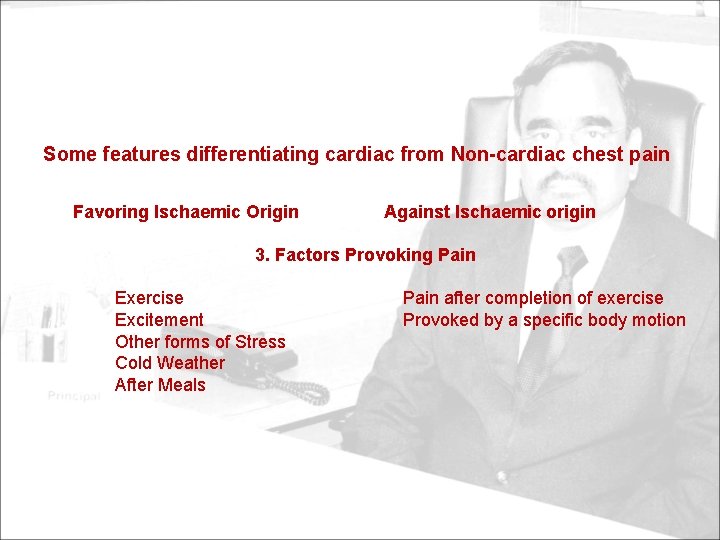 Some features differentiating cardiac from Non-cardiac chest pain

Favoring Ischaemic Origin

Against Ischaemic origin

3. Factors Provoking Pain

Exercise
Excitement
Other forms of Stress
Cold Weather
After Meals

Pain after completion of exercise
Provoked by a specific body motion

Principal